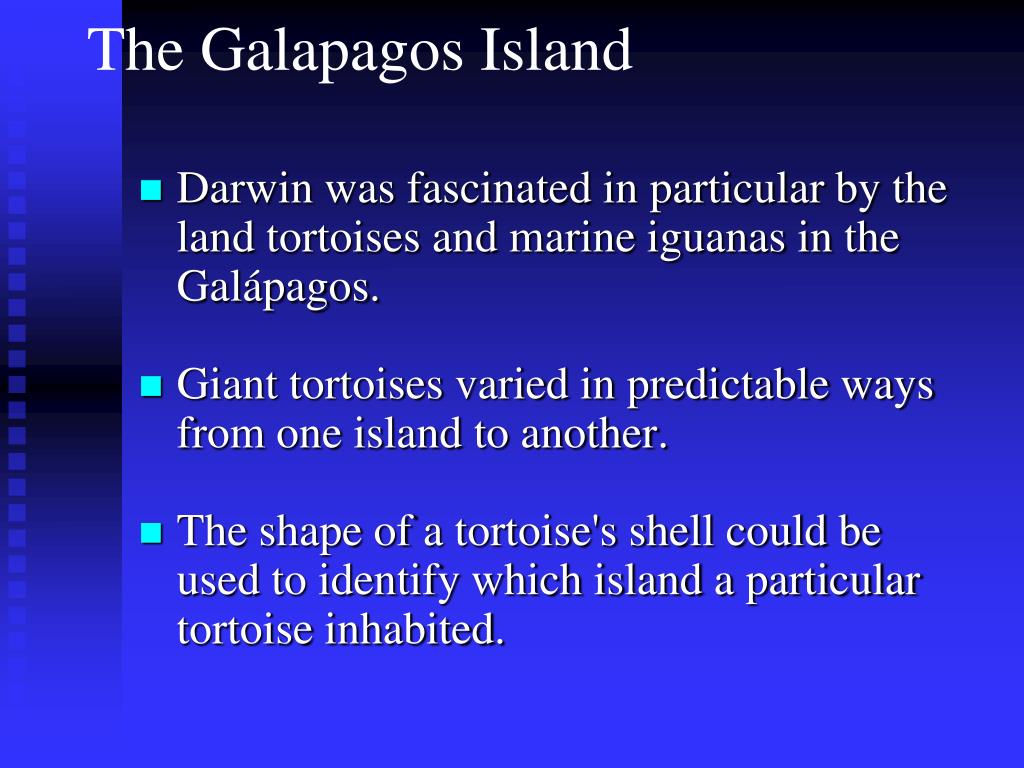 The Galapagos Island

Darwin was fascinated in particular by the land tortoises and marine iguanas in the Galápagos.

Giant tortoises varied in predictable ways from one island to another.

The shape of a tortoise's shell could be used to identify which island a particular tortoise inhabited.